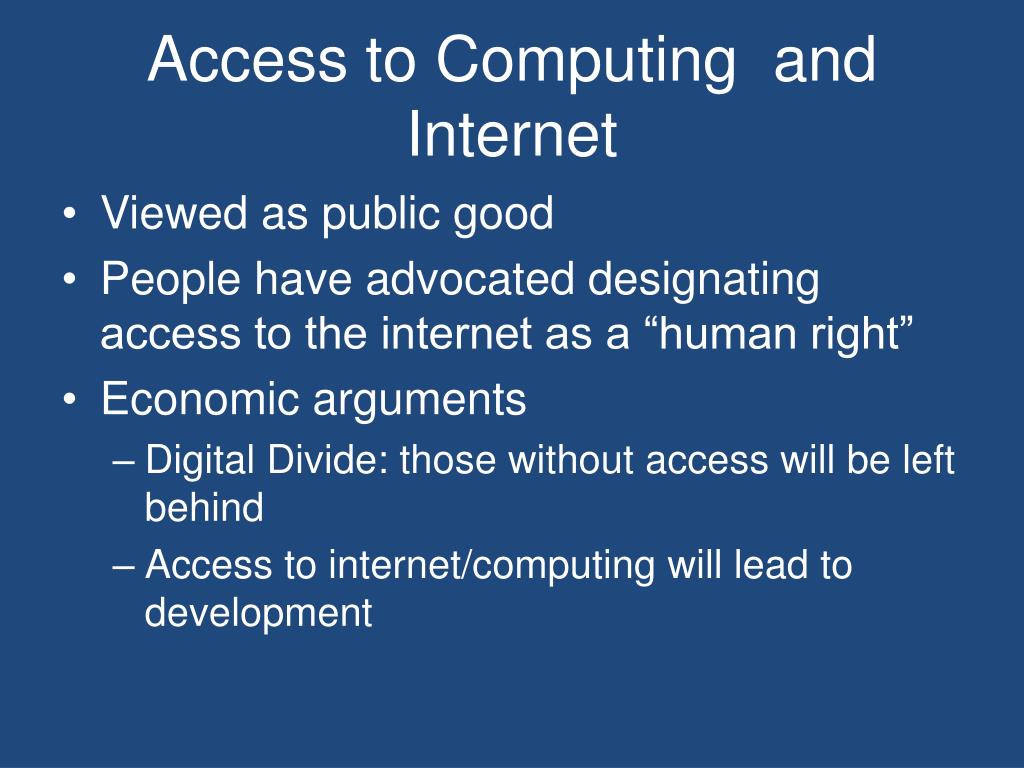 Access to Computing  and Internet

• Viewed as public good
• People have advocated designating access to the internet as a “human right”
• Economic arguments
  – Digital Divide: those without access will be left behind
  – Access to internet/computing will lead to development